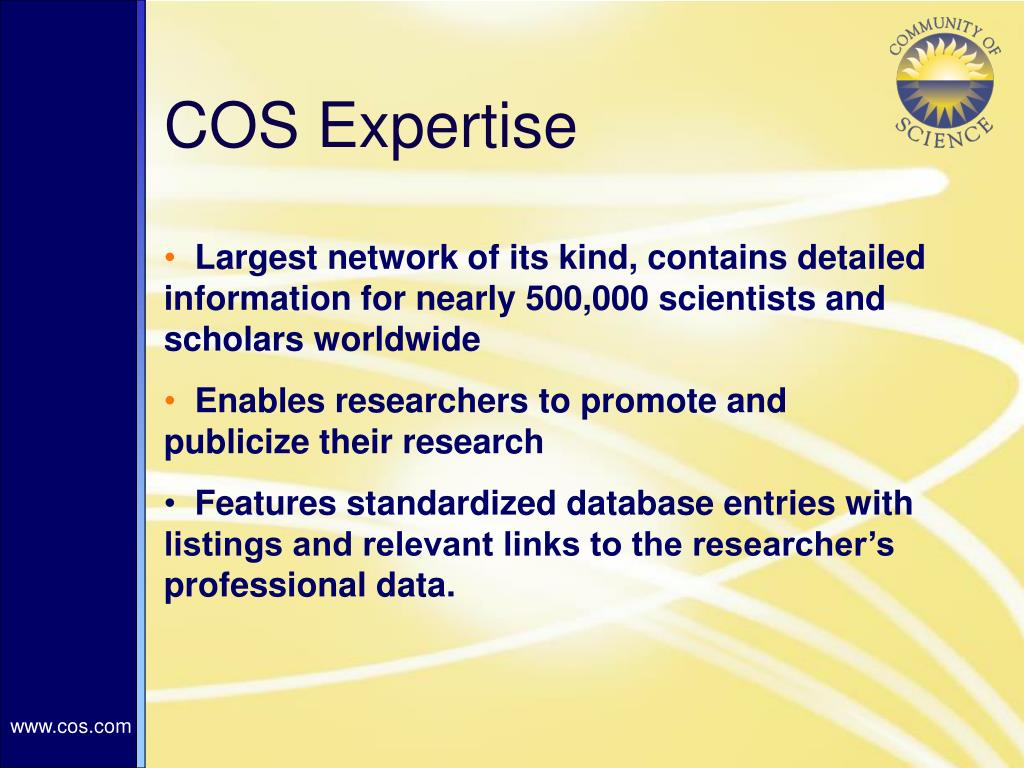 COMMUNITY OF SCIENCE

COS Expertise

• Largest network of its kind, contains detailed information for nearly 500,000 scientists and scholars worldwide

• Enables researchers to promote and publicize their research

• Features standardized database entries with listings and relevant links to the researcher's professional data.

www.cos.com